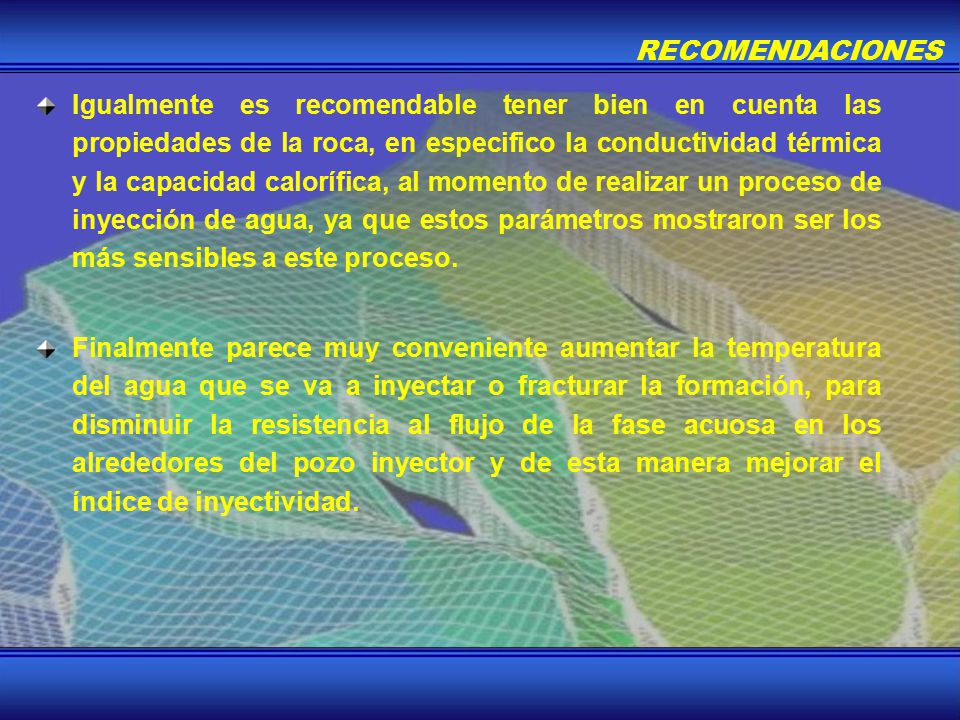 RECOMENDACIONES

Igualmente es recomendable tener bien en cuenta las propiedades de la roca, en especifico la conductividad térmica y la capacidad calorífica, al momento de realizar un proceso de inyección de agua, ya que estos parámetros mostraron ser los más sensibles a este proceso.

Finalmente parece muy conveniente aumentar la temperatura del agua que se va a inyectar o fracturar la formación, para disminuir la resistencia al flujo de la fase acuosa en los alrededores del pozo inyector y de esta manera mejorar el índice de inyectividad.